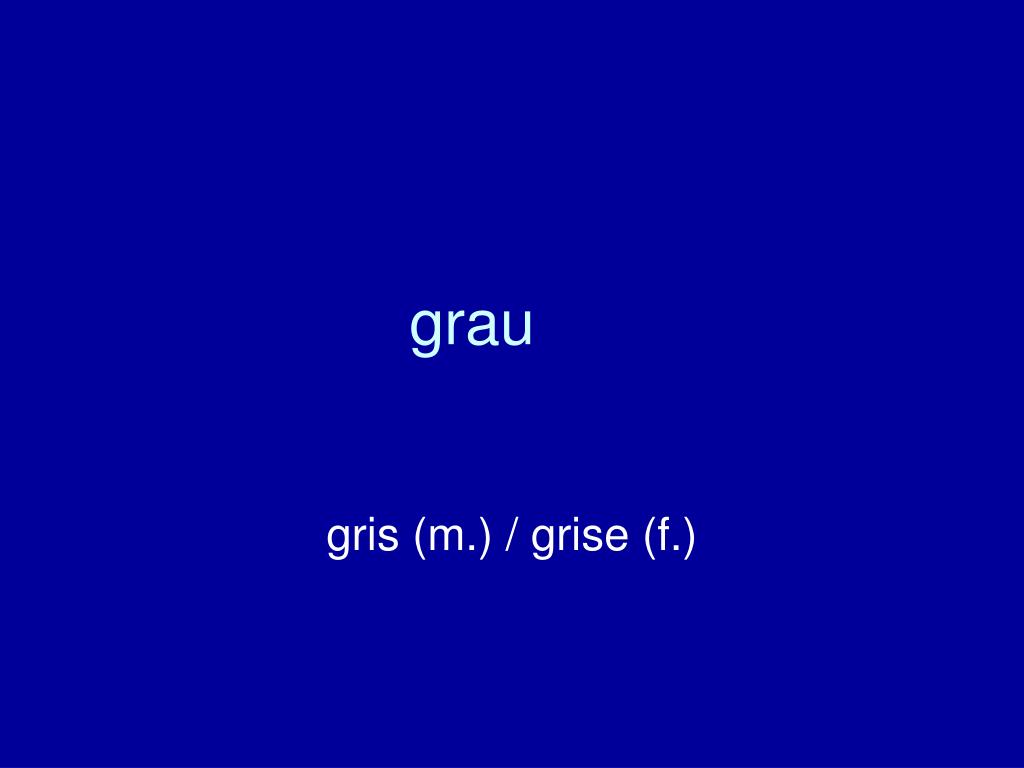 grau

gris (m.) / grise (f.)